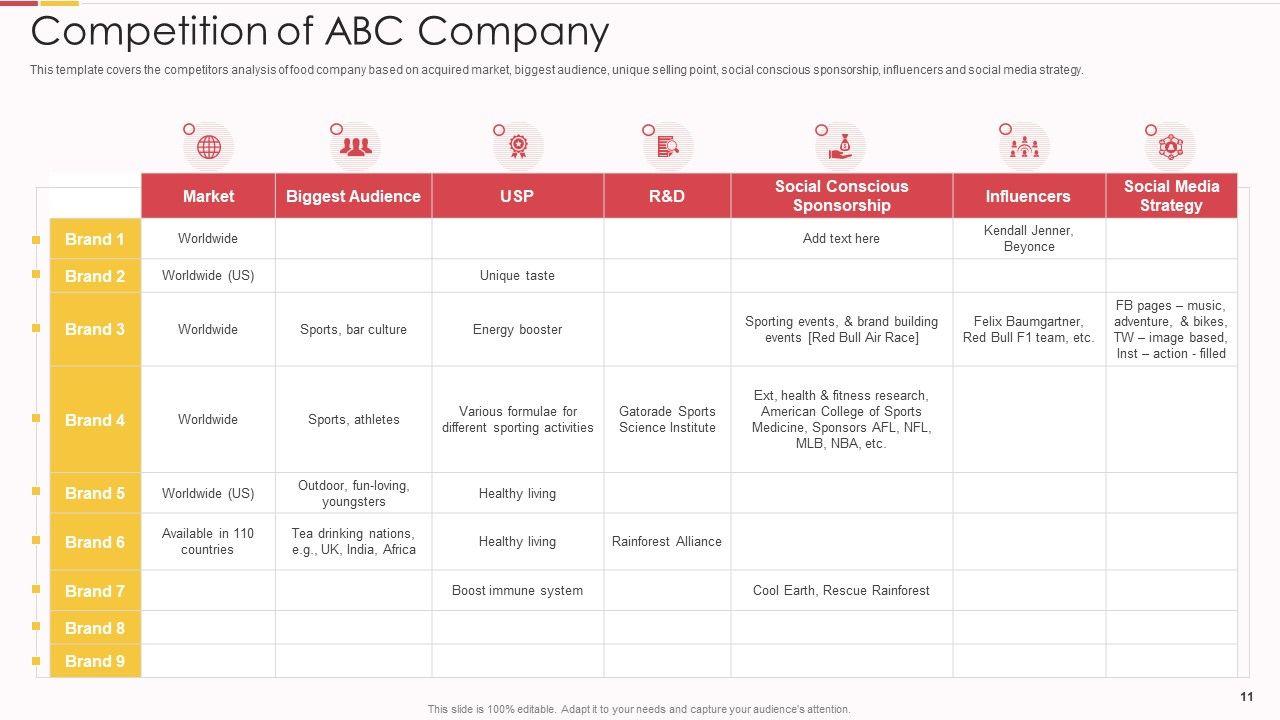 Competition of ABC Company

This template covers the competitors analysis of food company based on acquired market, biggest audience, unique selling point, social conscious sponsorship, influencers and social media strategy.

| | Market | Biggest Audience | USP | R&D | Social Conscious Sponsorship | Influencers | Social Media Strategy |
|---|---|---|---|---|---|---|---|
| Brand 1 | Worldwide | | | | Add text here | Kendall Jenner, Beyonce | |
| Brand 2 | Worldwide (US) | | Unique taste | | | | |
| Brand 3 | Worldwide | Sports, bar culture | Energy booster | | Sporting events, & brand building events [Red Bull Air Race] | Felix Baumgartner, Red Bull F1 team, etc. | FB pages – music, adventure, & bikes, TW – image based, Inst – action - filled |
| Brand 4 | Worldwide | Sports, athletes | Various formulae for different sporting activities | Gatorade Sports Science Institute | Ext, health & fitness research, American College of Sports Medicine, Sponsors AFL, NFL, MLB, NBA, etc. | | |
| Brand 5 | Worldwide (US) | Outdoor, fun-loving, youngsters | Healthy living | | | | |
| Brand 6 | Available in 110 countries | Tea drinking nations, e.g., UK, India, Africa | Healthy living | Rainforest Alliance | | | |
| Brand 7 | | | Boost immune system | | Cool Earth, Rescue Rainforest | | |
| Brand 8 | | | | | | | |
| Brand 9 | | | | | | | |

This slide is 100% editable. Adapt it to your needs and capture your audience's attention.

11